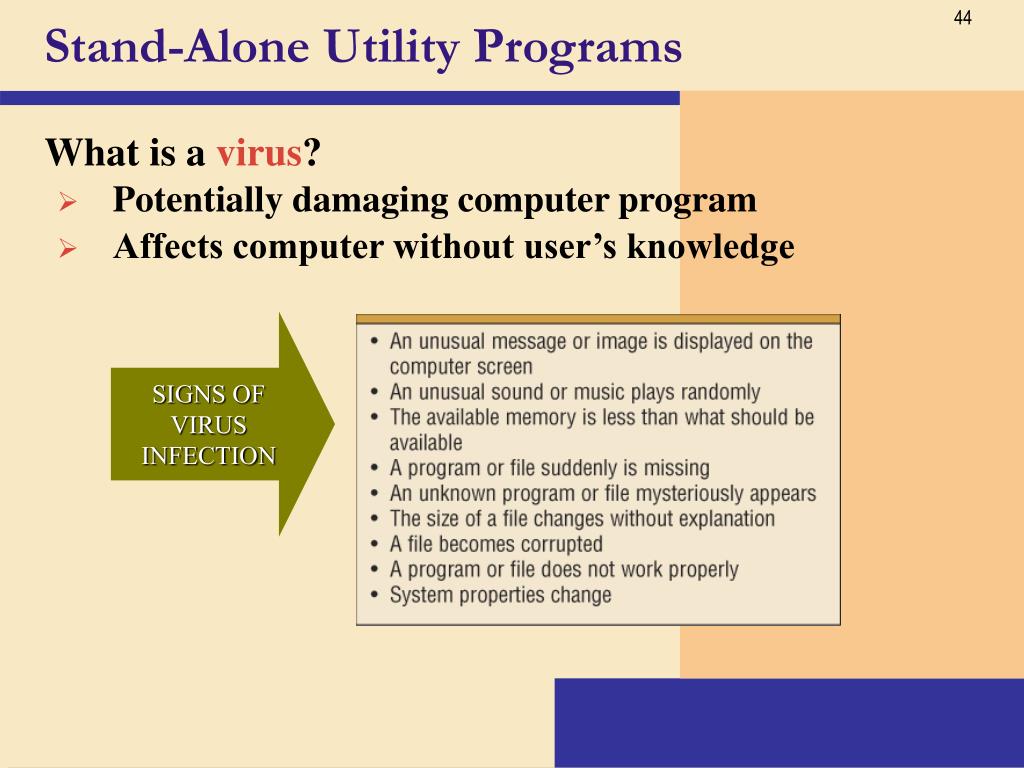 44

Stand-Alone Utility Programs

What is a virus?

➢ Potentially damaging computer program
➢ Affects computer without user's knowledge

SIGNS OF VIRUS INFECTION

• An unusual message or image is displayed on the computer screen
• An unusual sound or music plays randomly
• The available memory is less than what should be available
• A program or file suddenly is missing
• An unknown program or file mysteriously appears
• The size of a file changes without explanation
• A file becomes corrupted
• A program or file does not work properly
• System properties change